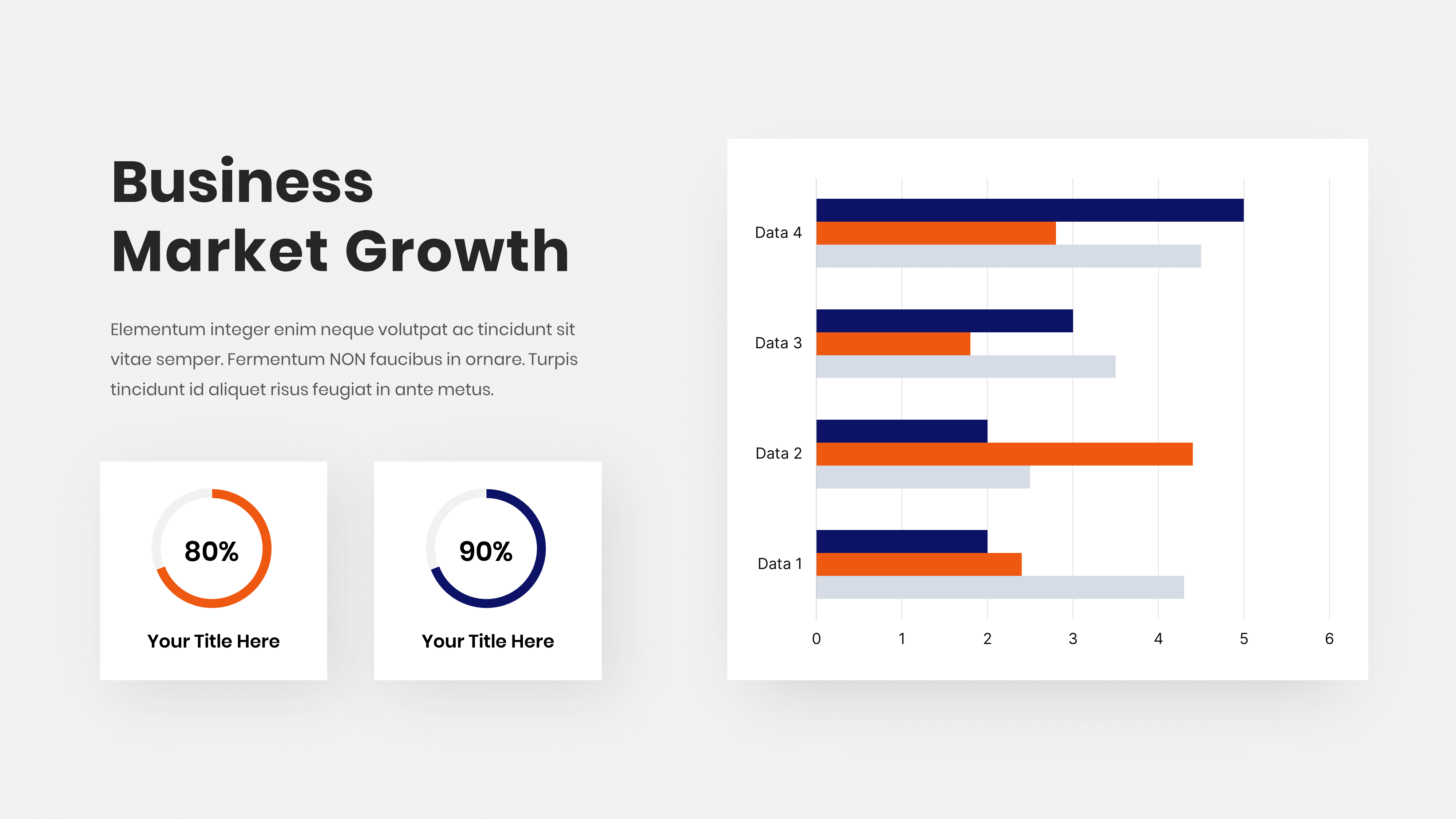 Business Market Growth

Elementum integer enim neque volutpat ac tincidunt sit vitae semper. Fermentum NON faucibus in ornare. Turpis tincidunt id aliquet risus feugiat in ante metus.

80%
Your Title Here

90%
Your Title Here

Data 4
Data 3
Data 2
Data 1
0 1 2 3 4 5 6